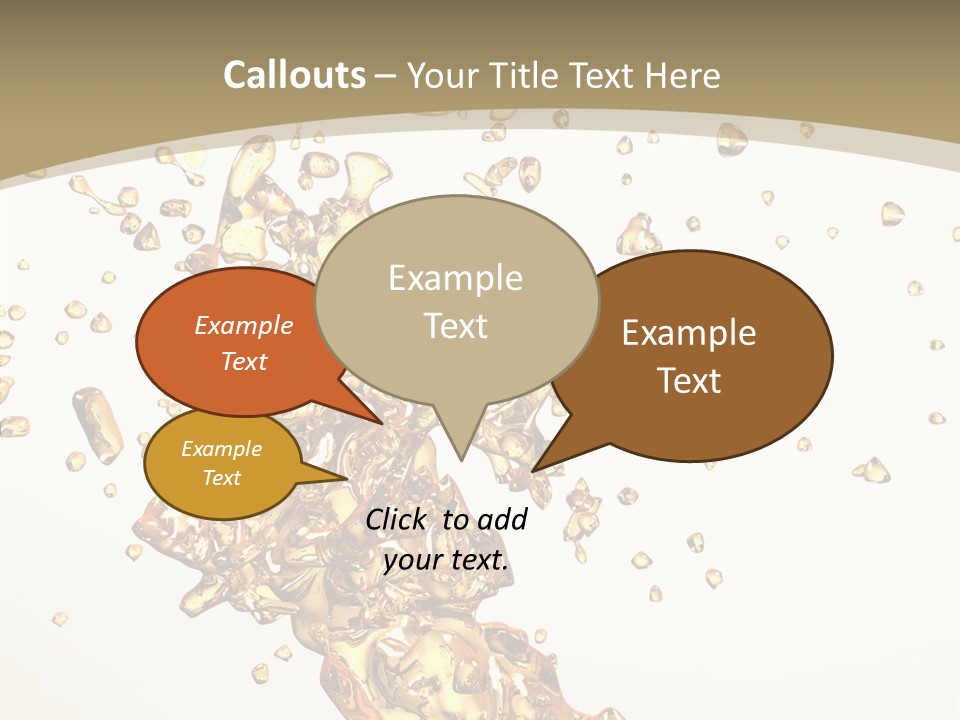 Callouts – Your Title Text Here

Example Text

Example Text

Example Text

Example Text

Click  to add your text.